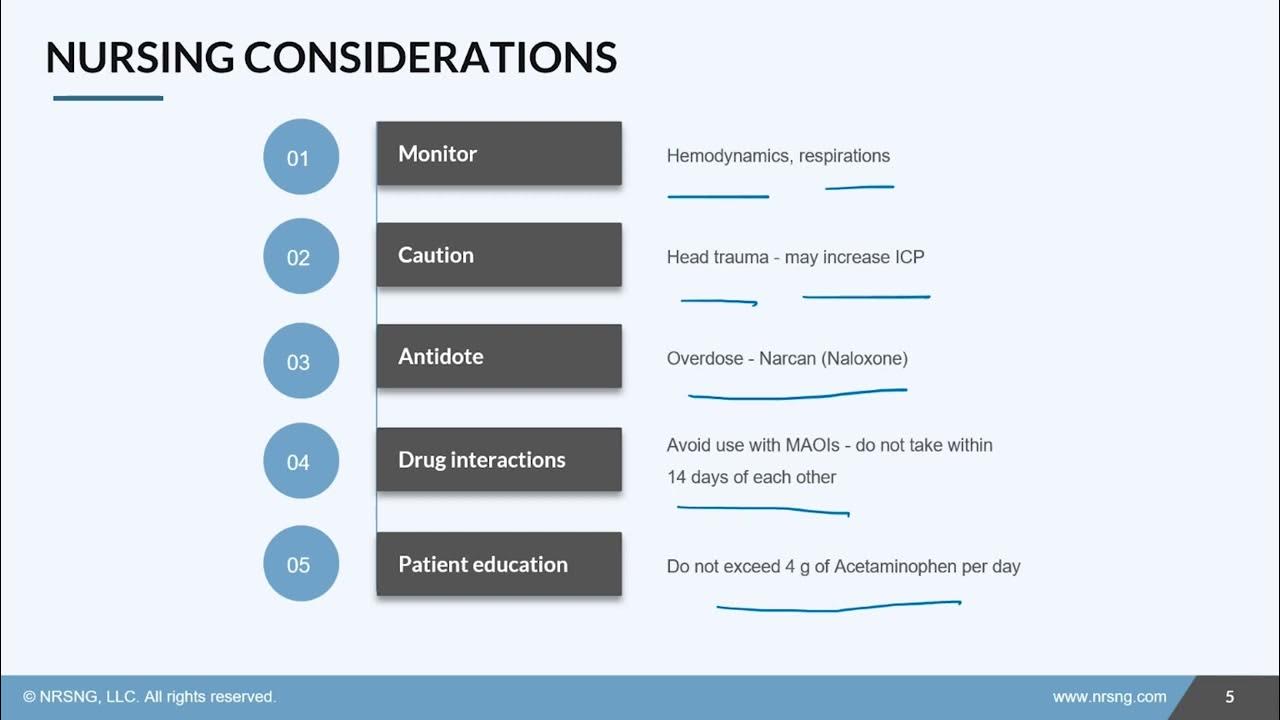 NURSING CONSIDERATIONS

01
Monitor
Hemodynamics, respirations

02
Caution
Head trauma - may increase ICP

03
Antidote
Overdose - Narcan (Naloxone)

04
Drug interactions
Avoid use with MAOIs - do not take within 14 days of each other

05
Patient education
Do not exceed 4 g of Acetaminophen per day

© NRSNG, LLC. All rights reserved.
www.nrsng.com
5